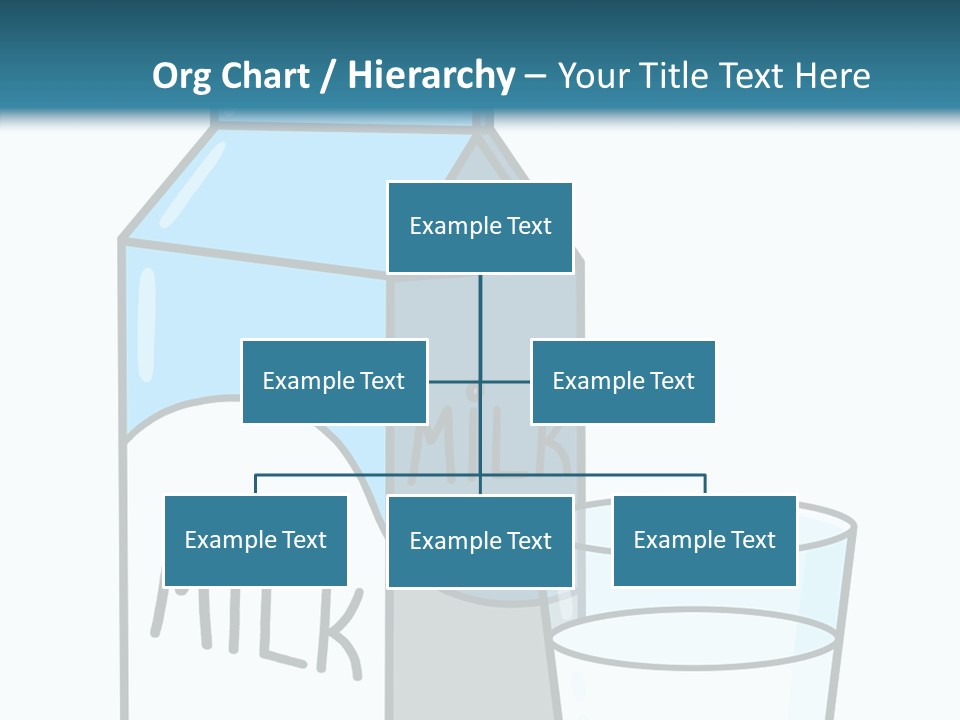 Org Chart / Hierarchy – Your Title Text Here

Example Text

Example Text

Example Text

Example Text

Example Text

Example Text

MILK

MILK